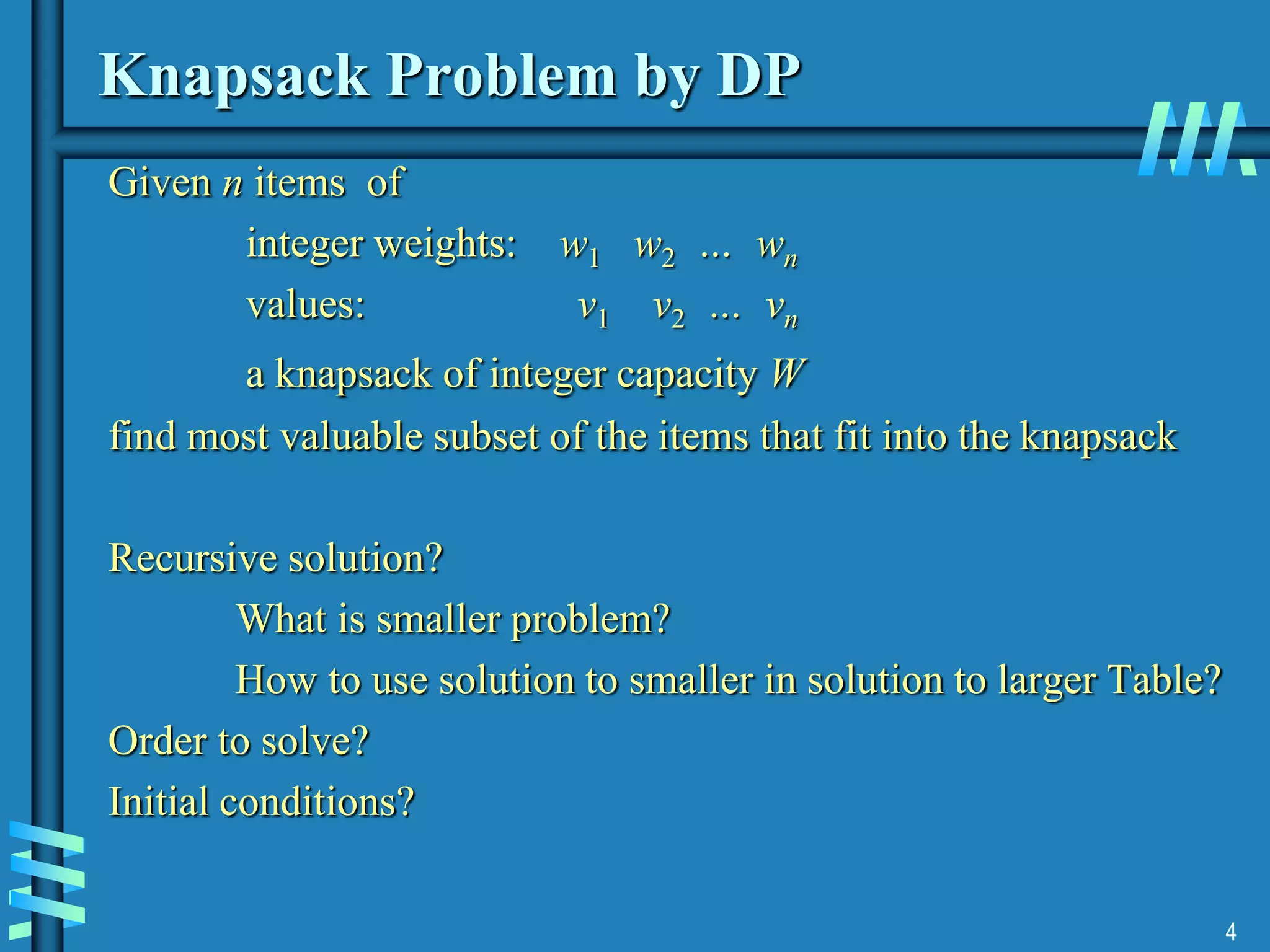 Knapsack Problem by DP

Given $n$ items of

integer weights: $w_1$ $w_2$ ... $w_n$

values: $v_1$ $v_2$ ... $v_n$

a knapsack of integer capacity $W$

find most valuable subset of the items that fit into the knapsack

Recursive solution?

What is smaller problem?

How to use solution to smaller in solution to larger Table?

Order to solve?

Initial conditions?

4